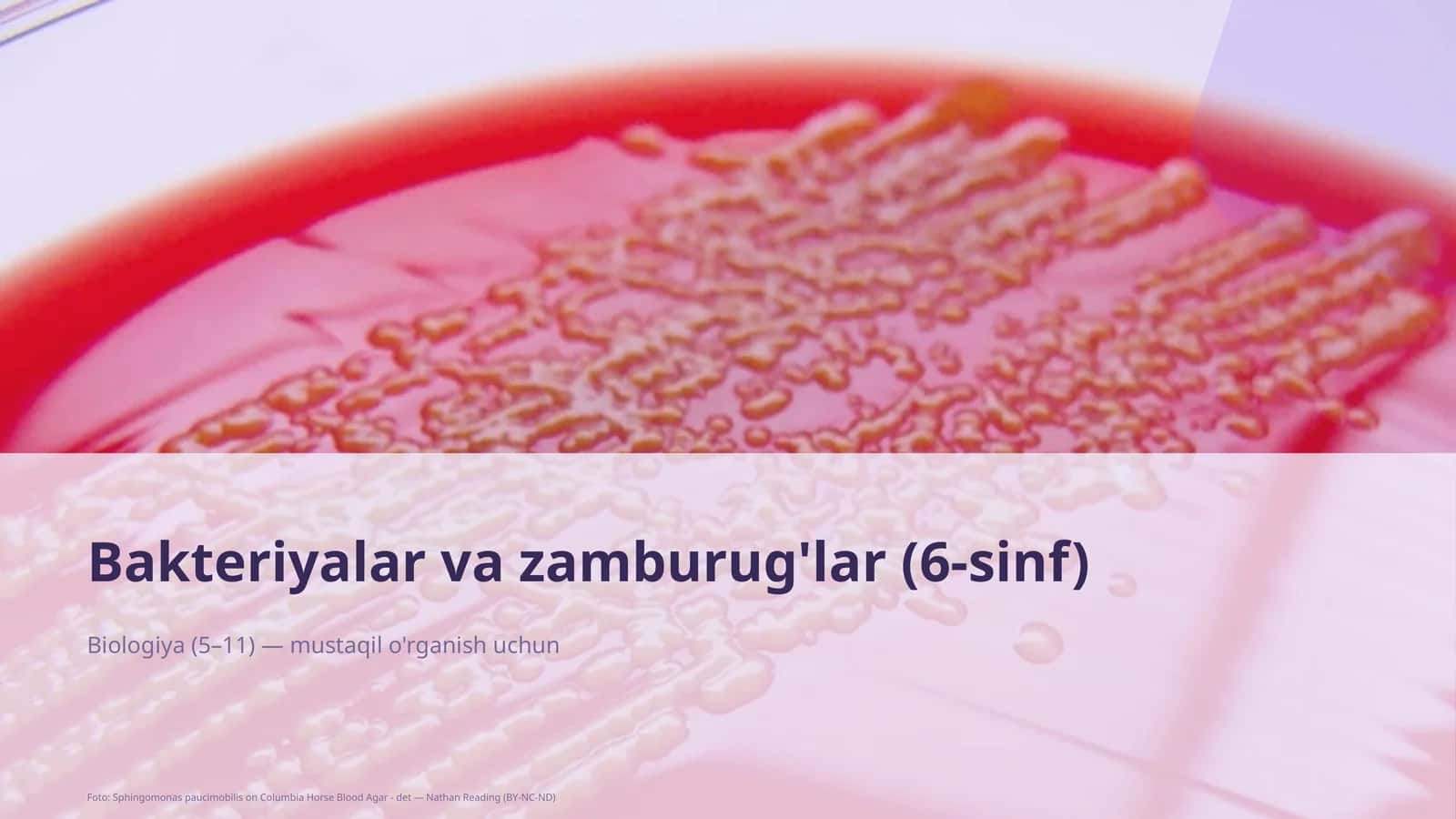 Bakteriyalar va zamburug'lar (6-sinf)

Biologiya (5–11) — mustaqil o'rganish uchun

Foto: Sphingomonas paucimobilis on Columbia Horse Blood Agar - det — Nathan Reading (BY-NC-ND)